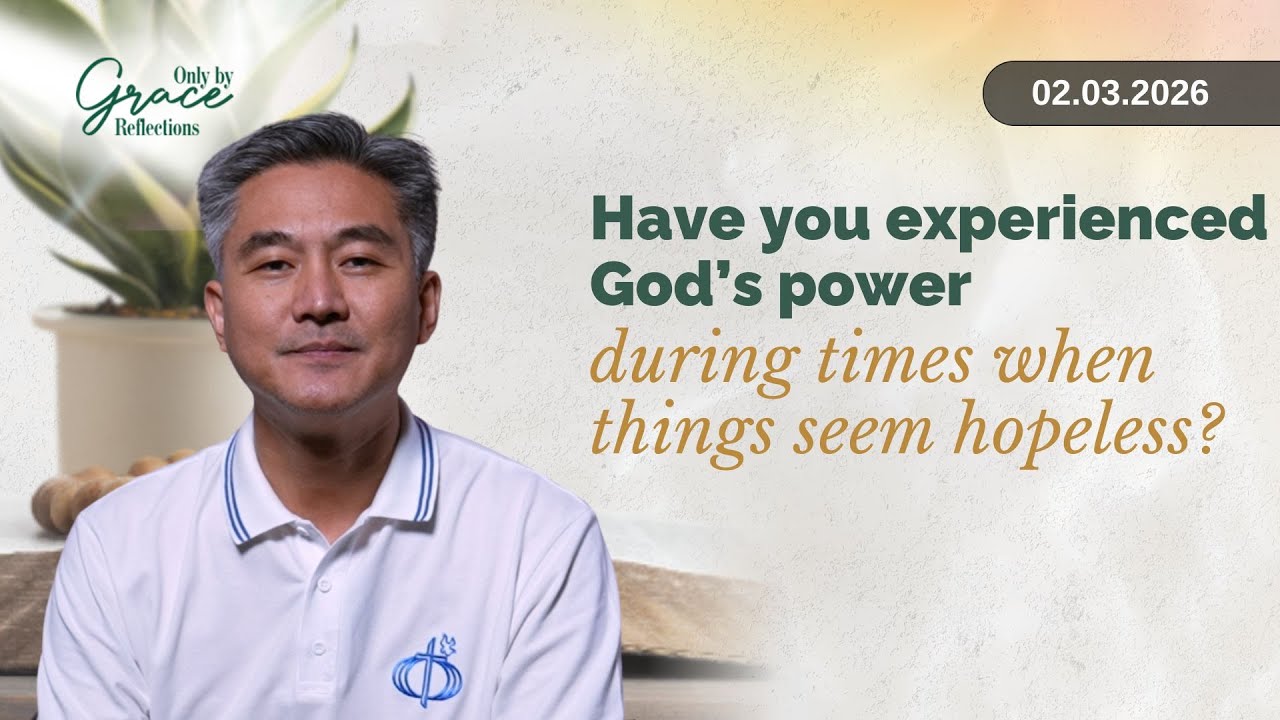 Only by Grace Reflections

02.03.2026

Have you experienced God's power during times when things seem hopeless?